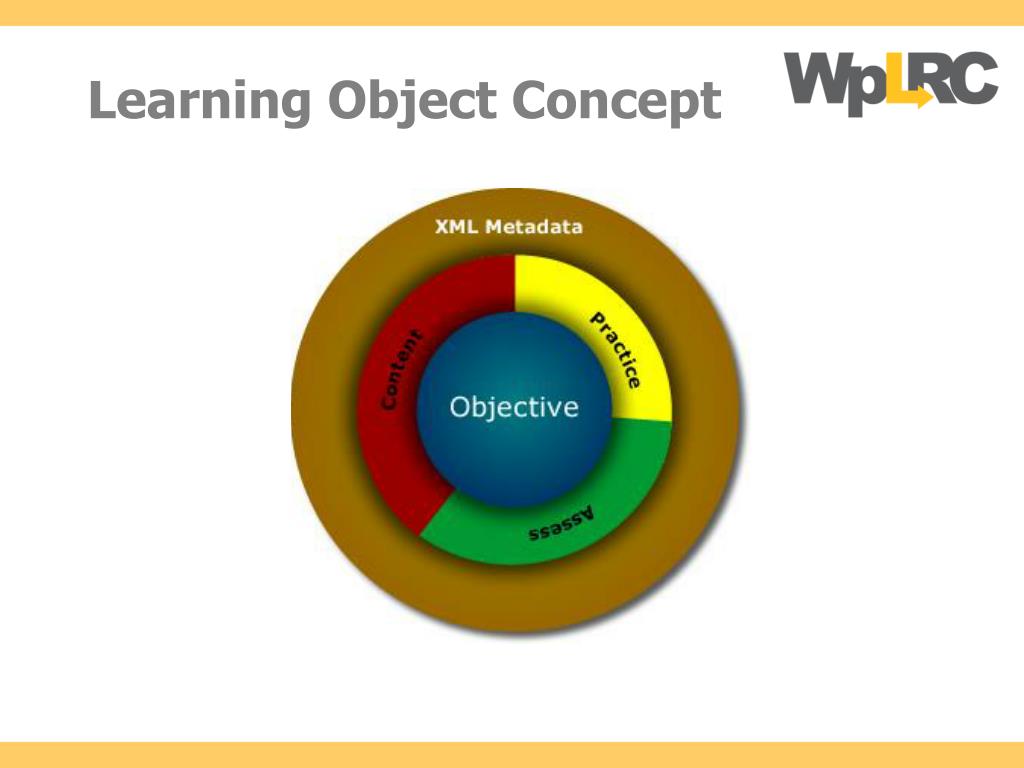 Learning Object Concept

WpLRC

XML Metadata

Content

Practice

Objective

Assess